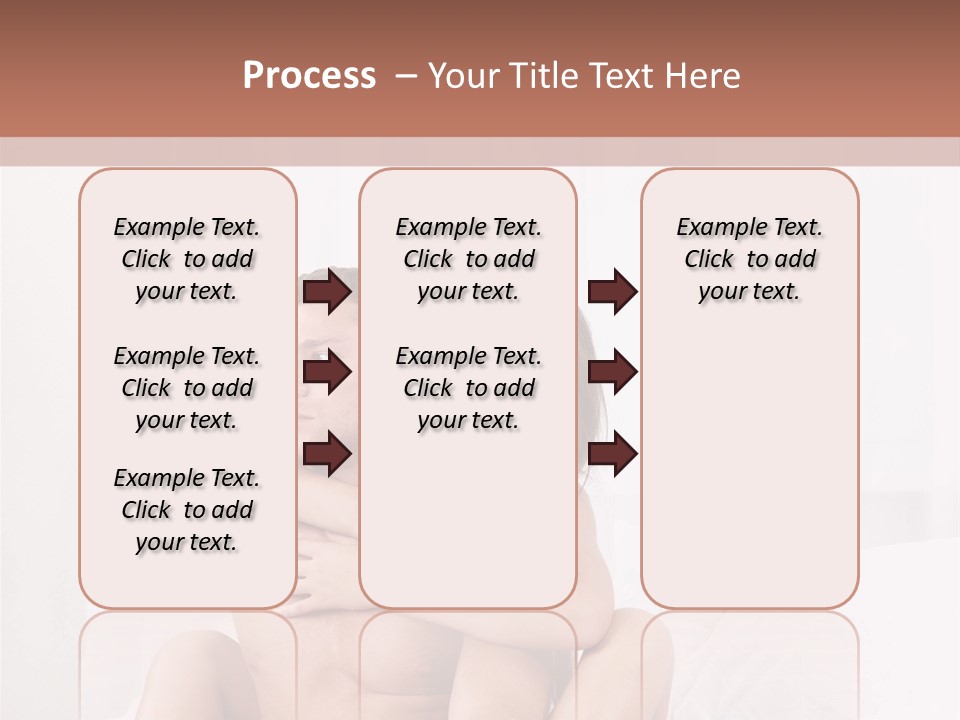 Process – Your Title Text Here

Example Text. Click to add your text.

Example Text. Click to add your text.

Example Text. Click to add your text.

Example Text. Click to add your text.

Example Text. Click to add your text.

Example Text. Click to add your text.